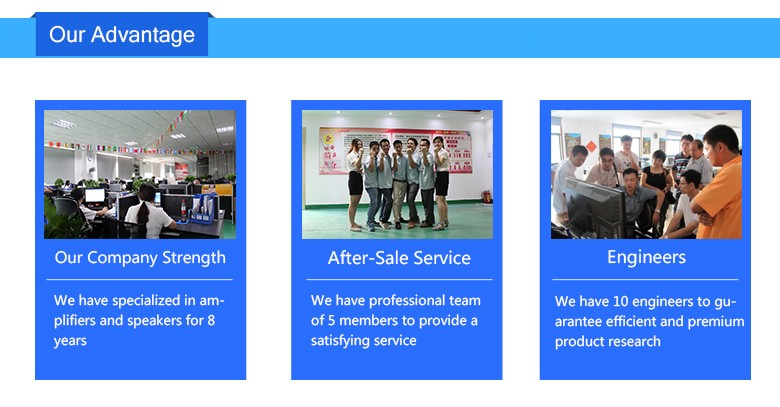 Our Advantage

Our Company Strength

We have specialized in amplifiers and speakers for 8 years

After-Sale Service

We have professional team of 5 members to provide a satisfying service

Engineers

We have 10 engineers to guarantee efficient and premium product research